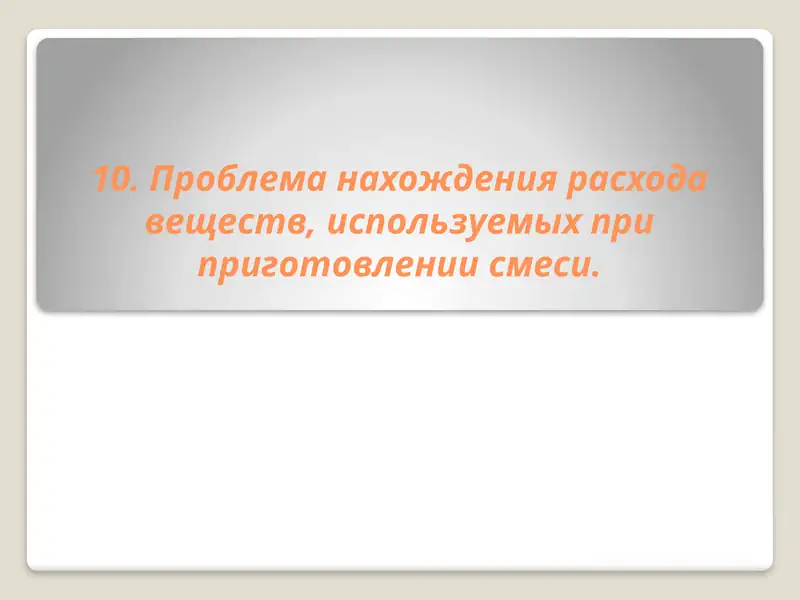 10. Проблема нахождения расхода веществ, используемых при приготовлении смеси.